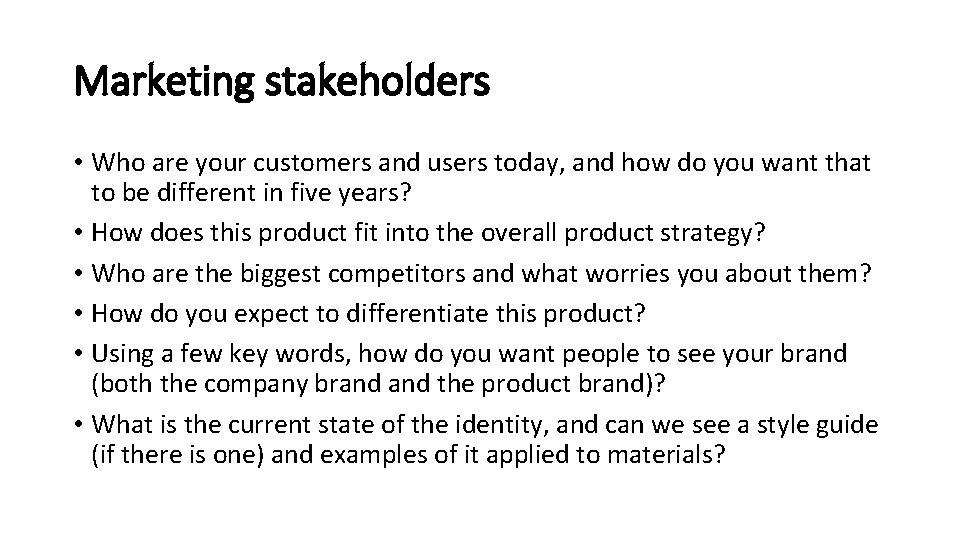 Marketing stakeholders

• Who are your customers and users today, and how do you want that to be different in five years?
• How does this product fit into the overall product strategy?
• Who are the biggest competitors and what worries you about them?
• How do you expect to differentiate this product?
• Using a few key words, how do you want people to see your brand (both the company brand and the product brand)?
• What is the current state of the identity, and can we see a style guide (if there is one) and examples of it applied to materials?